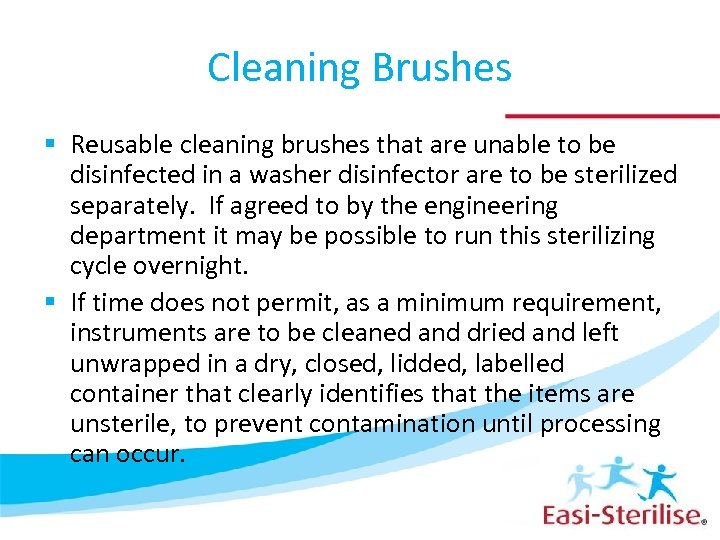 Cleaning Brushes

▪ Reusable cleaning brushes that are unable to be disinfected in a washer disinfector are to be sterilized separately. If agreed to by the engineering department it may be possible to run this sterilizing cycle overnight.

▪ If time does not permit, as a minimum requirement, instruments are to be cleaned and dried and left unwrapped in a dry, closed, lidded, labelled container that clearly identifies that the items are unsterile, to prevent contamination until processing can occur.

Easi-Sterilise®